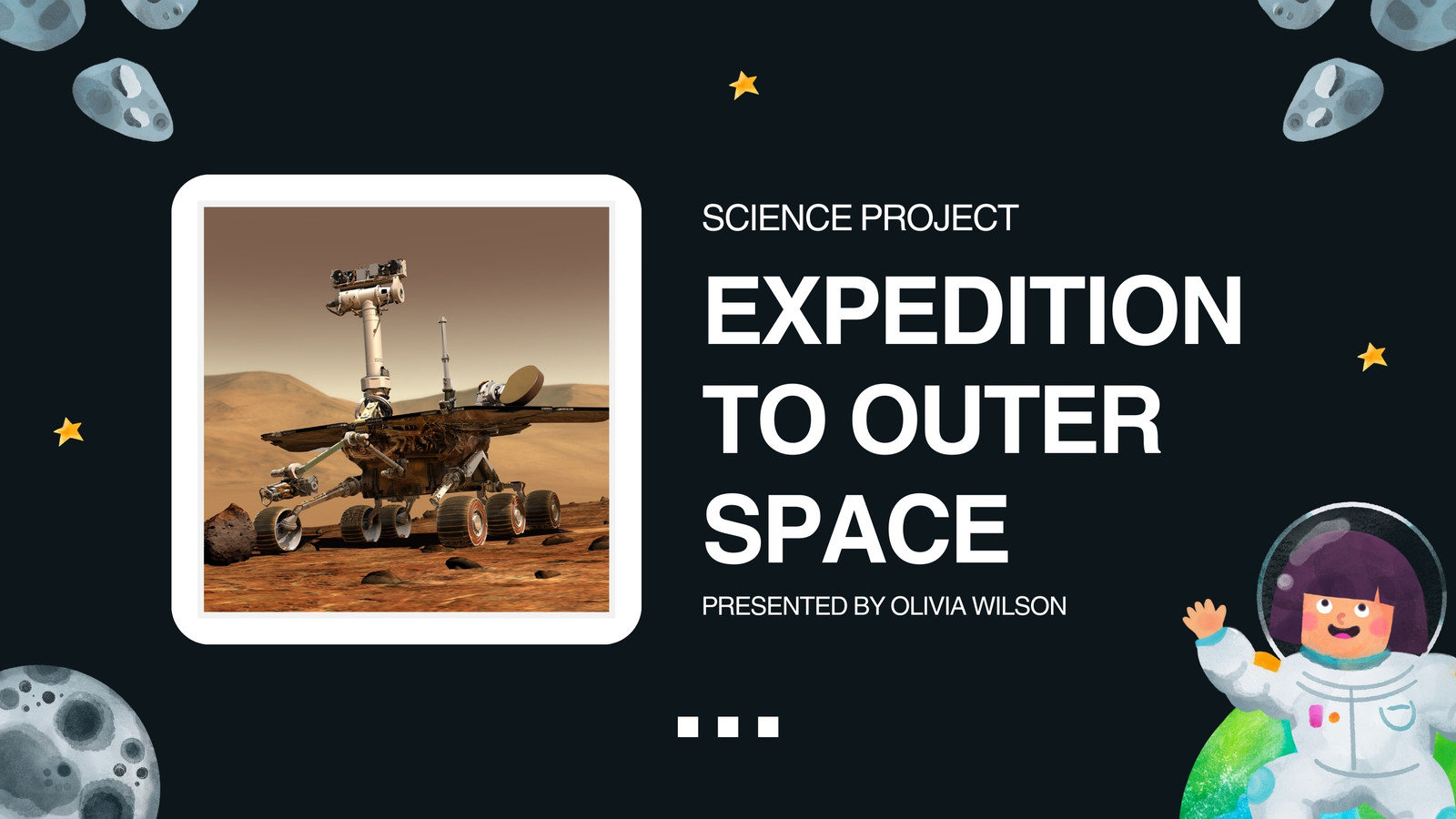 SCIENCE PROJECT

EXPEDITION TO OUTER SPACE

PRESENTED BY OLIVIA WILSON